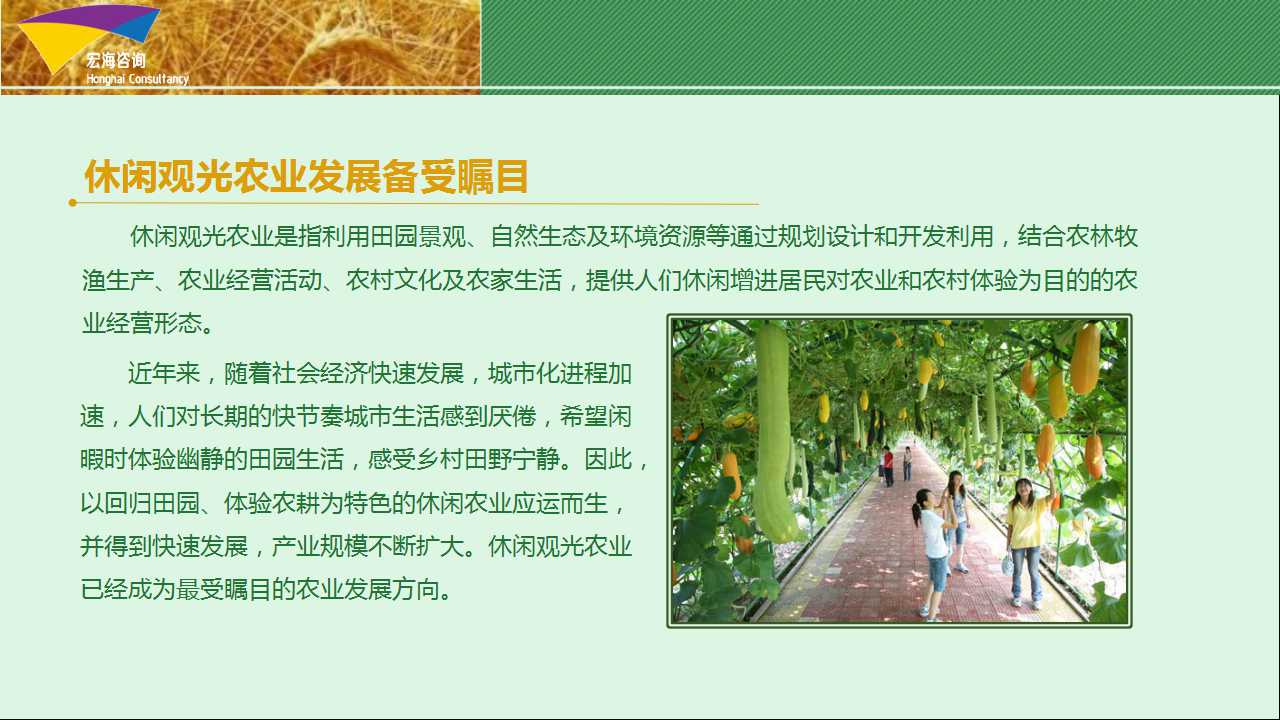 宏海咨询
Honghai Consultancy

休闲观光农业发展备受瞩目

休闲观光农业是指利用田园景观、自然生态及环境资源等通过规划设计和开发利用，结合农林牧渔生产、农业经营活动、农村文化及农家生活，提供人们休闲增进居民对农业和农村体验为目的的农业经营形态。

近年来，随着社会经济快速发展，城市化进程加速，人们对长期的快节奏城市生活感到厌倦，希望闲暇时体验幽静的田园生活，感受乡村田野宁静。因此，以回归田园、体验农耕为特色的休闲农业应运而生，并得到快速发展，产业规模不断扩大。休闲观光农业已经成为最受瞩目的农业发展方向。